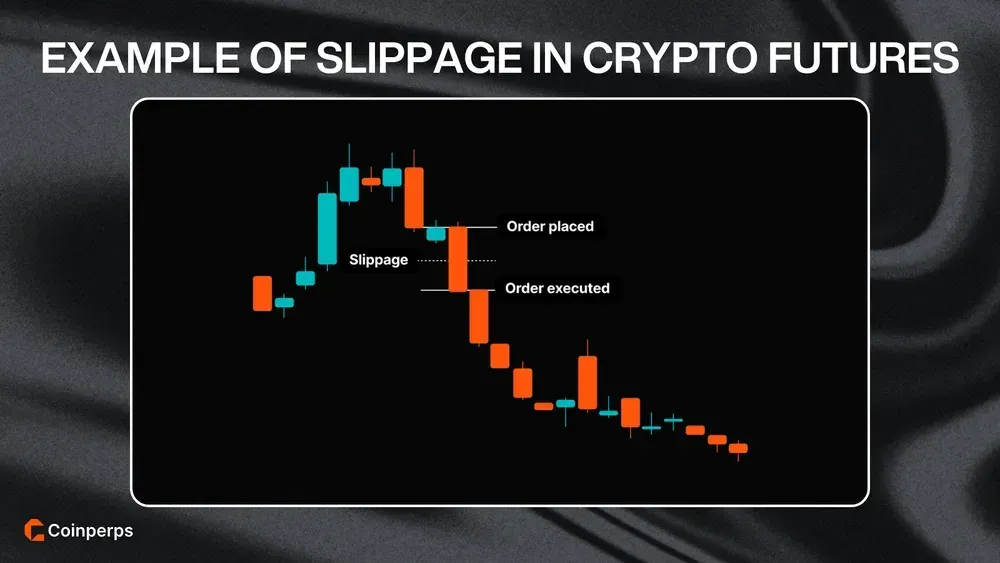 EXAMPLE OF SLIPPAGE IN CRYPTO FUTURES

Order placed

Slippage

Order executed

Coinperps